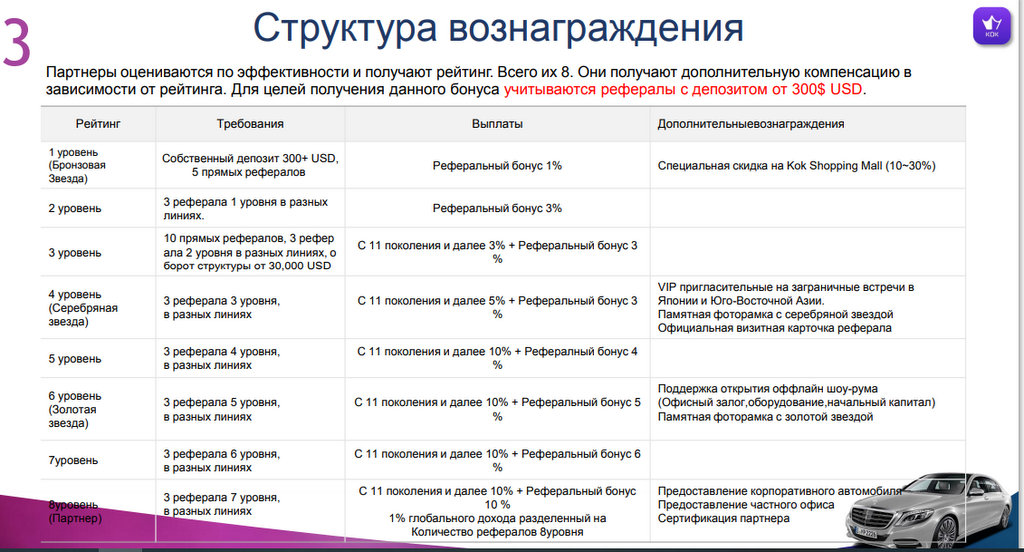 3

Структура вознаграждения

KOK

Партнеры оцениваются по эффективности и получают рейтинг. Всего их 8. Они получают дополнительную компенсацию в зависимости от рейтинга. Для целей получения данного бонуса учитываются рефералы с депозитом от 300$ USD.

| Рейтинг | Требования | Выплаты | Дополнительныевознаграждения |
|---|---|---|---|
| 1 уровень (Бронзовая Звезда) | Собственный депозит 300+ USD, 5 прямых рефералов | Реферальный бонус 1% | Специальная скидка на Kok Shopping Mall (10~30%) |
| 2 уровень | 3 реферала 1 уровня в разных линиях. | Реферальный бонус 3% | |
| 3 уровень | 10 прямых рефералов, 3 рефер ала 2 уровня в разных линиях, о борот структуры от 30,000 USD | С 11 поколения и далее 3% + Реферальный бонус 3 % | |
| 4 уровень (Серебряная звезда) | 3 реферала 3 уровня, в разных линиях | С 11 поколения и далее 5% + Реферальный бонус 3 % | VIP пригласительные на заграничные встречи в Японии и Юго-Восточной Азии. Памятная фоторамка с серебряной звездой Официальная визитная карточка реферала |
| 5 уровень | 3 реферала 4 уровня, в разных линиях | С 11 поколения и далее 10% + Реферальный бонус 4 % | |
| 6 уровень (Золотая звезда) | 3 реферала 5 уровня, в разных линиях | С 11 поколения и далее 10% + Реферальный бонус 5 % | Поддержка открытия оффлайн шоу-рума (Офисный залог,оборудование,начальный капитал) Памятная фоторамка с золотой звездой |
| 7уровень | 3 реферала 6 уровня, в разных линиях | С 11 поколения и далее 10% + Реферальный бонус 6 % | |
| 8уровень (Партнер) | 3 реферала 7 уровня, в разных линиях | С 11 поколения и далее 10% + Реферальный бонус 10 % 1% глобального дохода разделенный на Количество рефералов 8уровня | Предоставление корпоративного автомобиля Предоставление частного офиса Сертификация партнера |